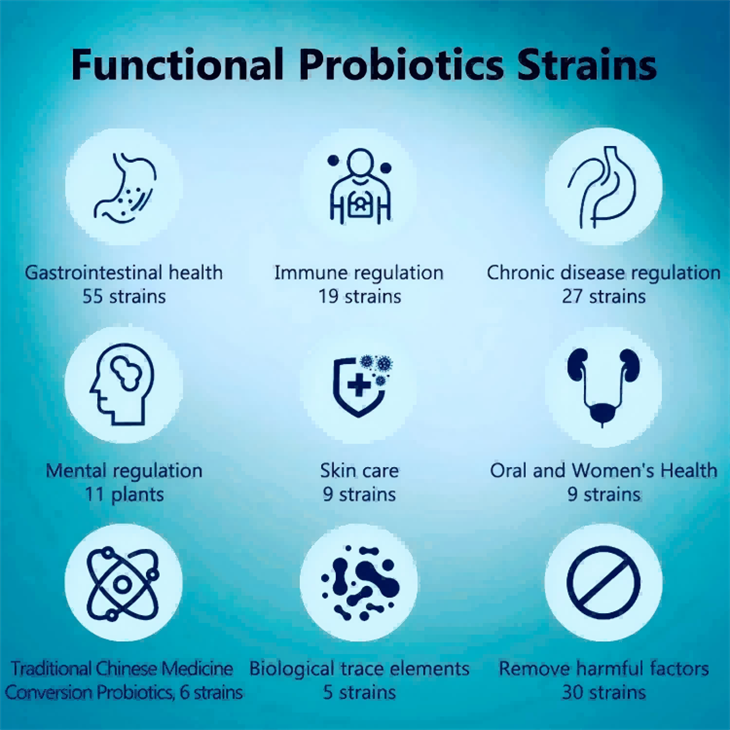 Functional Probiotics Strains

Gastrointestinal health
55 strains

Immune regulation
19 strains

Chronic disease regulation
27 strains

Mental regulation
11 plants

Skin care
9 strains

Oral and Women's Health
9 strains

Traditional Chinese Medicine
Conversion Probiotics, 6 strains

Biological trace elements
5 strains

Remove harmful factors
30 strains